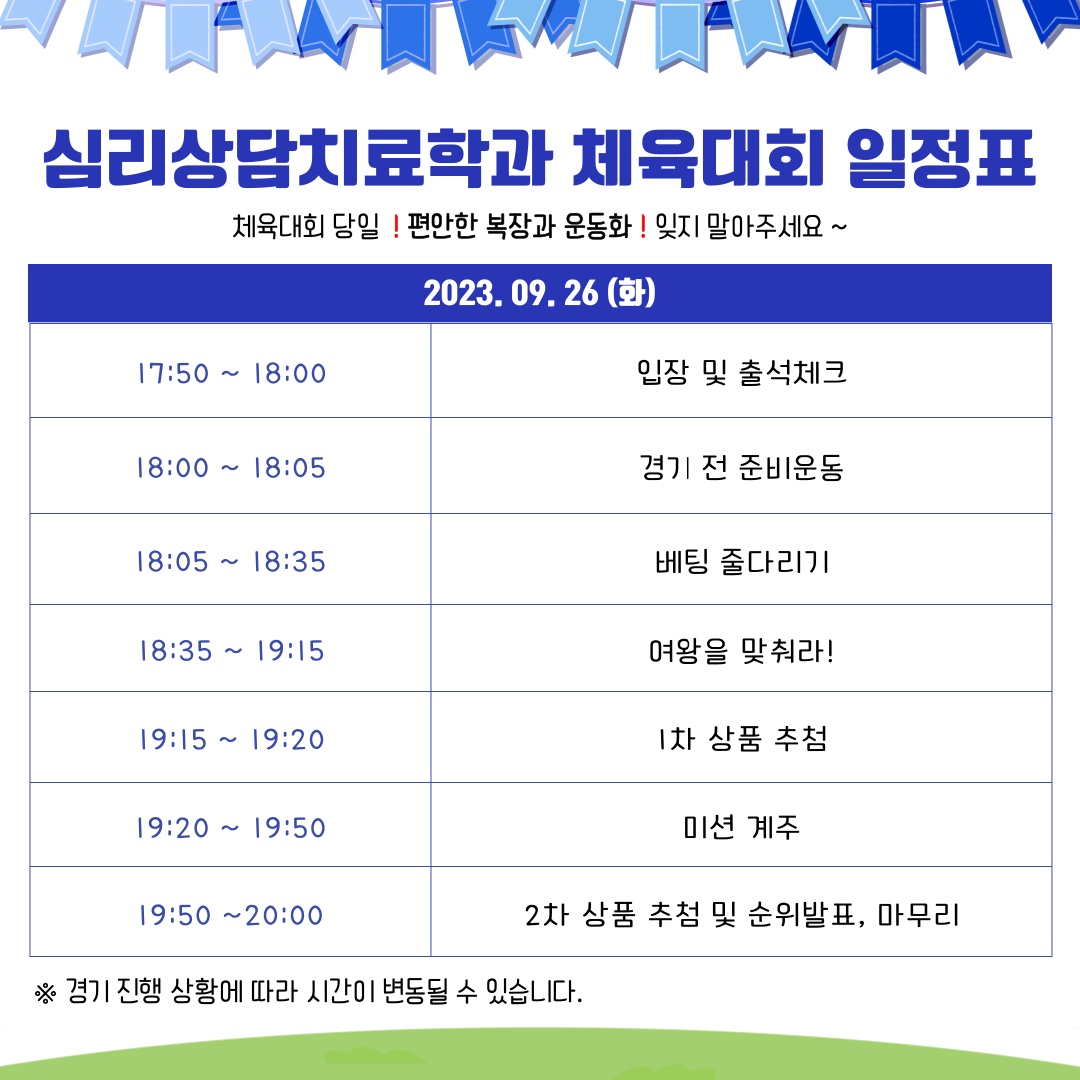 심리상담치료학과 체육대회 일정표

체육대회 당일 ! 편안한 복장과 운동화 ! 잊지 말아주세요 ~

| 2023. 09. 26 (화) | |
|---|---|
| 17:50 ~ 18:00 | 입장 및 출석체크 |
| 18:00 ~ 18:05 | 경기 전 준비운동 |
| 18:05 ~ 18:35 | 베팅 줄다리기 |
| 18:35 ~ 19:15 | 여왕을 맞춰라! |
| 19:15 ~ 19:20 | 1차 상품 추첨 |
| 19:20 ~ 19:50 | 미션 계주 |
| 19:50 ~20:00 | 2차 상품 추첨 및 순위발표, 마무리 |

※ 경기 진행 상황에 따라 시간이 변동될 수 있습니다.